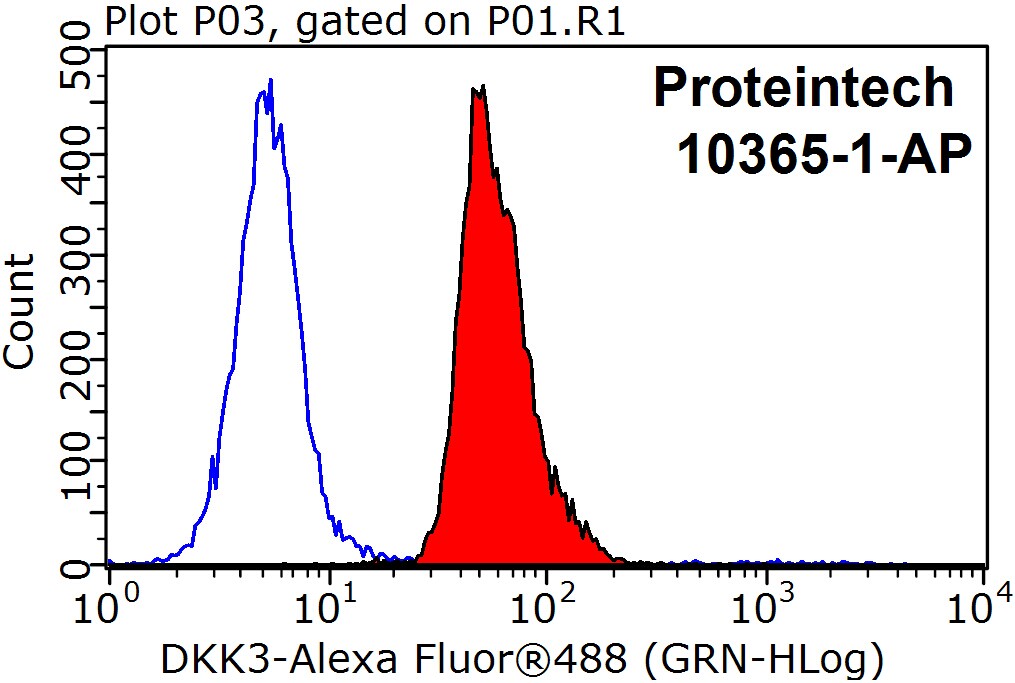 Plot P03, gated on P01.R1

Proteintech
10365-1-AP

Count

500
400
300
200
100
0

$10^0$
$10^1$
$10^2$
$10^3$
$10^4$

DKK3-Alexa Fluor®488 (GRN-HLog)